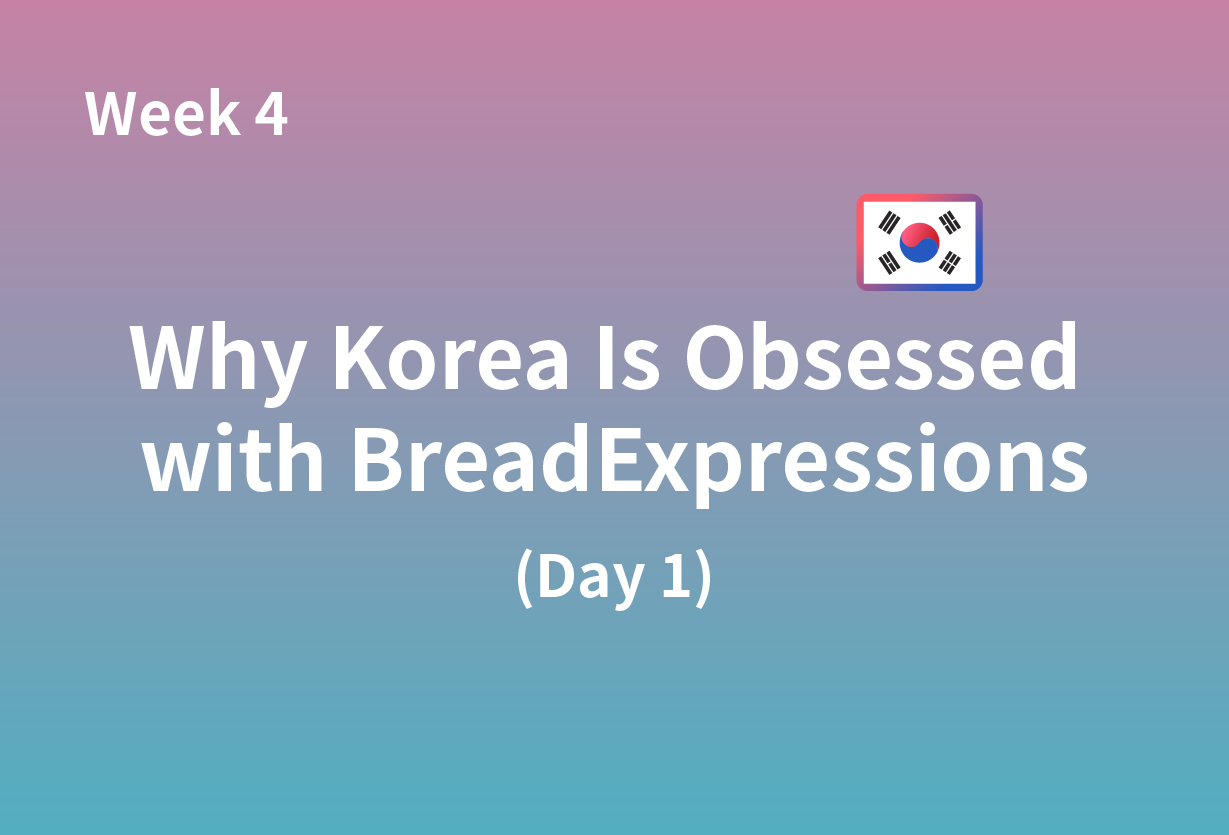 Week 4

Why Korea Is Obsessed with BreadExpressions

(Day 1)